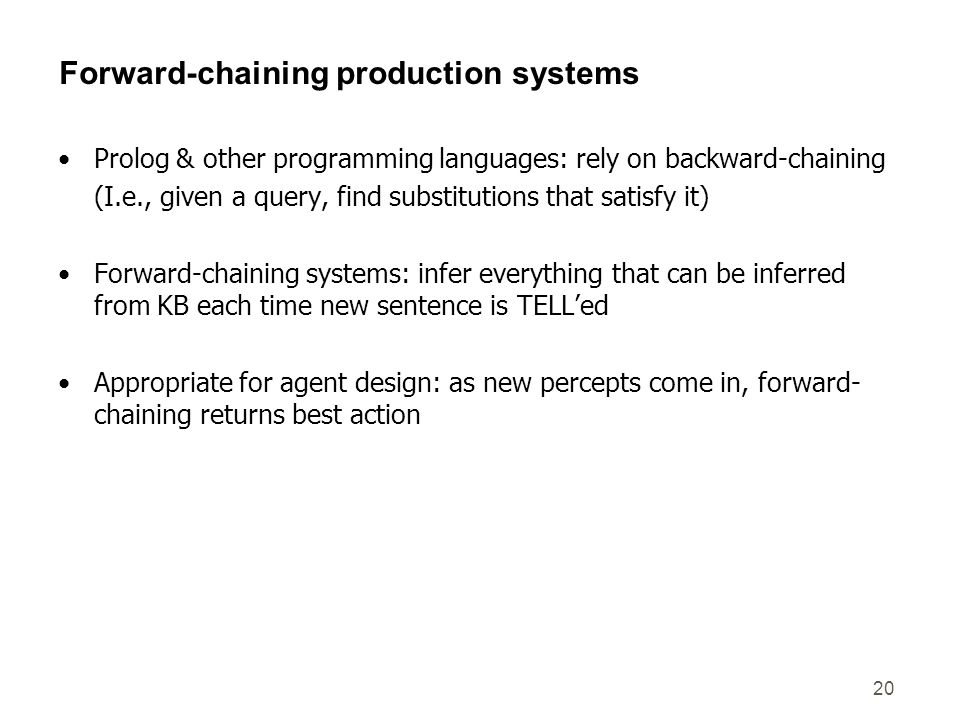 Forward-chaining production systems

• Prolog & other programming languages: rely on backward-chaining (I.e., given a query, find substitutions that satisfy it)

• Forward-chaining systems: infer everything that can be inferred from KB each time new sentence is TELL'ed

• Appropriate for agent design: as new percepts come in, forward-chaining returns best action

20